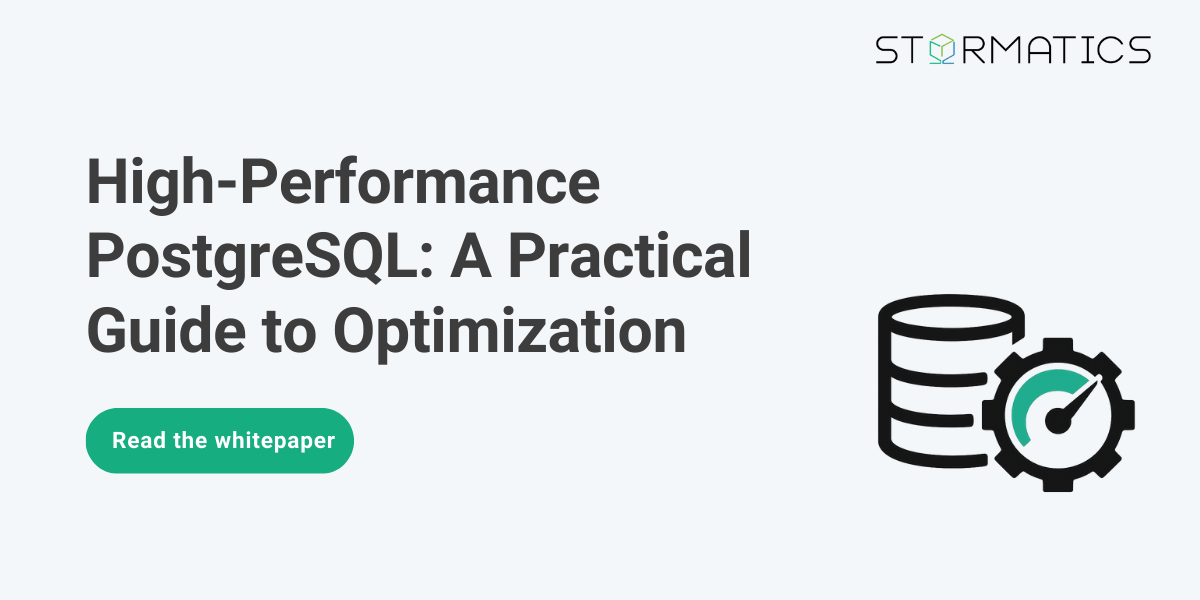 STORMATICS

High-Performance PostgreSQL: A Practical Guide to Optimization

Read the whitepaper